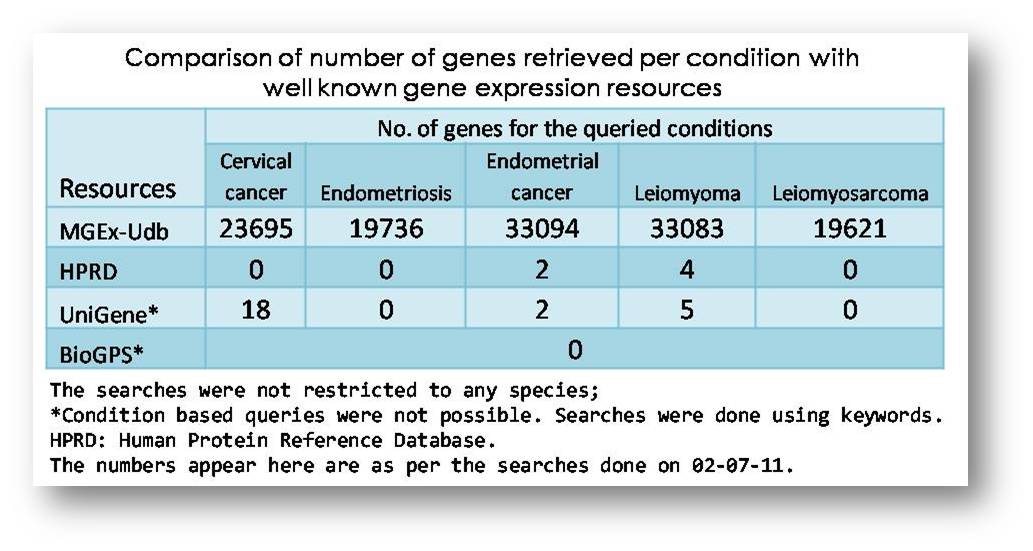 Comparison of number of genes retrieved per condition with well known gene expression resources

| Resources | No. of genes for the queried conditions | | | | |
|---|---|---|---|---|---|
| | Cervical cancer | Endometriosis | Endometrial cancer | Leiomyoma | Leiomyosarcoma |
| MGEx-Udb | 23695 | 19736 | 33094 | 33083 | 19621 |
| HPRD | 0 | 0 | 2 | 4 | 0 |
| UniGene* | 18 | 0 | 2 | 5 | 0 |
| BioGPS* | 0 | | | | |

The searches were not restricted to any species;
*Condition based queries were not possible. Searches were done using keywords.
HPRD: Human Protein Reference Database.
The numbers appear here are as per the searches done on 02-07-11.